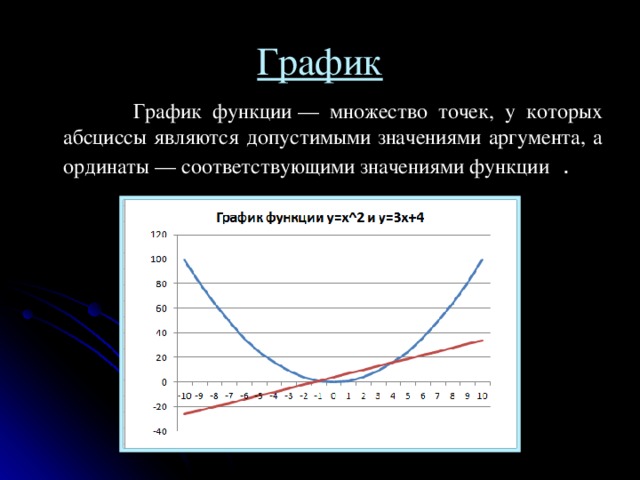 График

График функции — множество точек, у которых абсциссы являются допустимыми значениями аргумента, а ординаты — соответствующими значениями функции .

График функции y=x^2 и y=3x+4

120
100
80
60
40
20
0
-20
-40

-10 -9 -8 -7 -6 -5 -4 -3 -2 -1 0 1 2 3 4 5 6 7 8 9 10